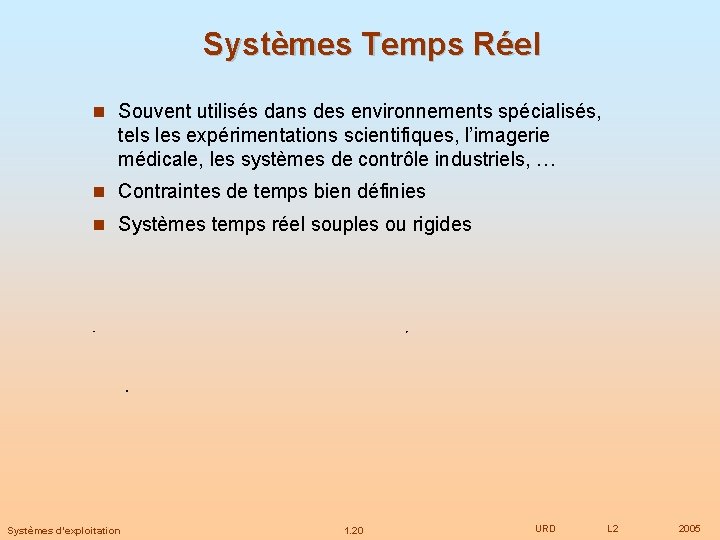 Systèmes Temps Réel

Souvent utilisés dans des environnements spécialisés, tels les expérimentations scientifiques, l'imagerie médicale, les systèmes de contrôle industriels, …

Contraintes de temps bien définies

Systèmes temps réel souples ou rigides

Systèmes d'exploitation 1.20 URD L2 2005